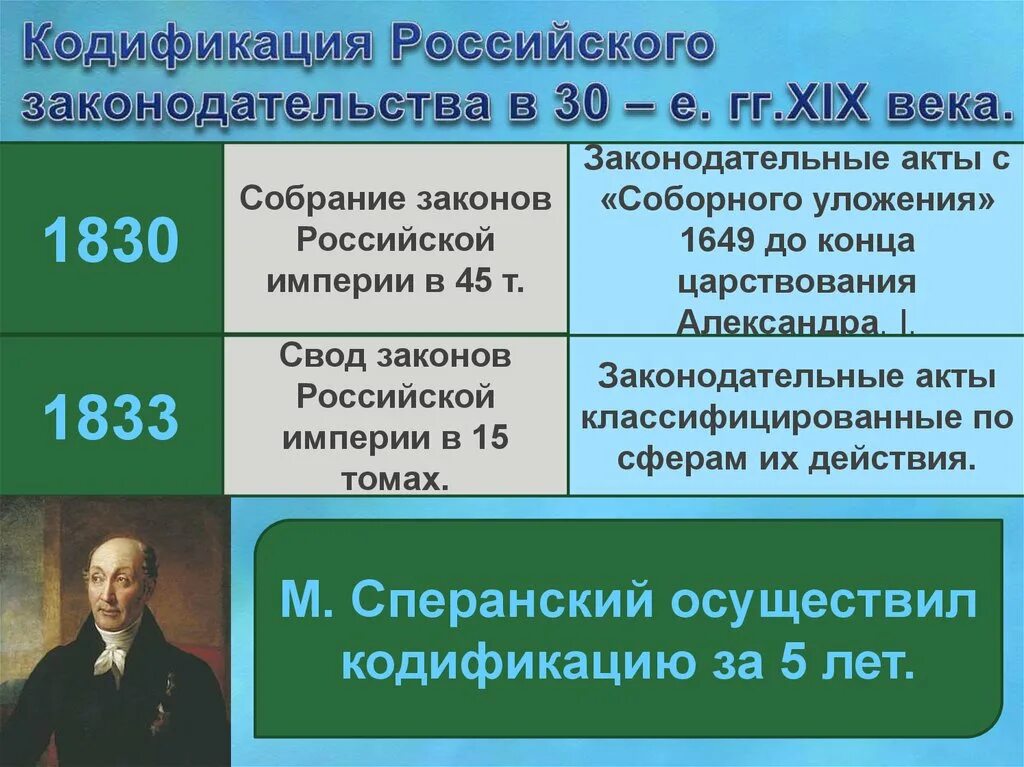 Кодификация Российского законодательства в 30 – е. гг.XIX века.

| 1830 | Собрание законов Российской империи в 45 т. | Законодательные акты с «Соборного уложения» 1649 до конца царствования Александра. I. |
|---|---|---|
| 1833 | Свод законов Российской империи в 15 томах. | Законодательные акты классифицированные по сферам их действия. |

М. Сперанский осуществил кодификацию за 5 лет.